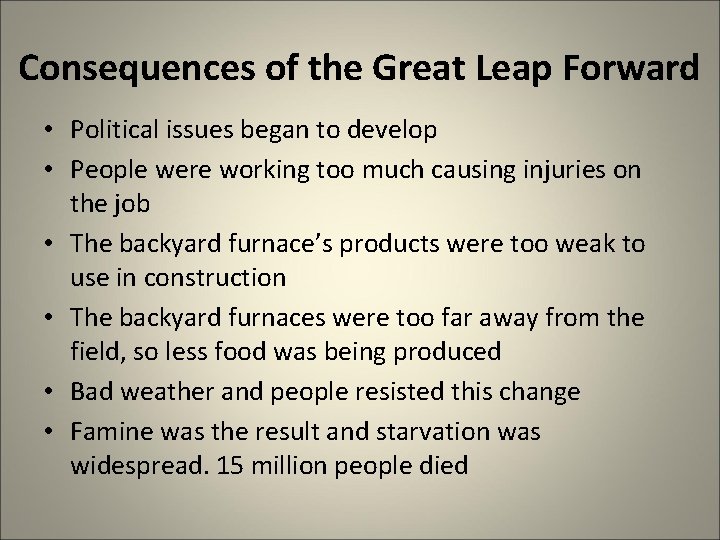 Consequences of the Great Leap Forward

• Political issues began to develop
• People were working too much causing injuries on the job
• The backyard furnace's products were too weak to use in construction
• The backyard furnaces were too far away from the field, so less food was being produced
• Bad weather and people resisted this change
• Famine was the result and starvation was widespread. 15 million people died